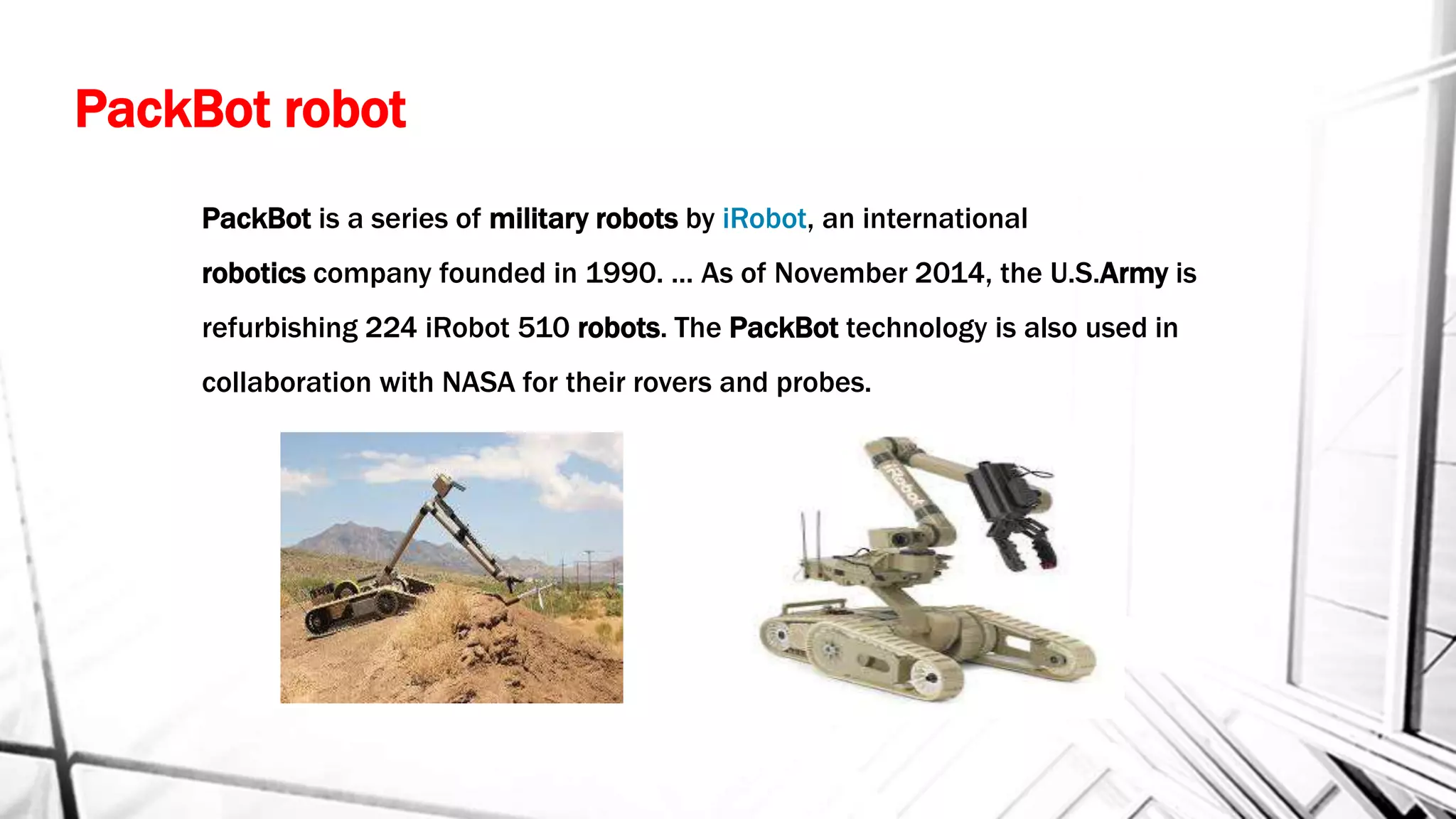 PackBot robot

PackBot is a series of military robots by iRobot, an international robotics company founded in 1990. ... As of November 2014, the U.S.Army is refurbishing 224 iRobot 510 robots. The PackBot technology is also used in collaboration with NASA for their rovers and probes.

iRobot